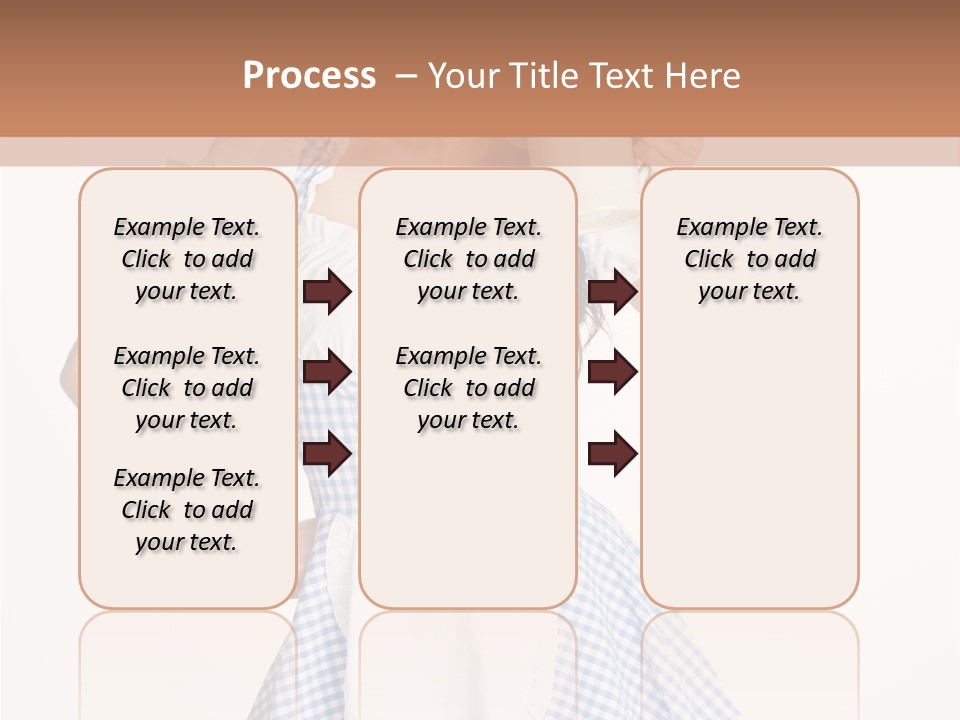 Process – Your Title Text Here

Example Text. Click to add your text.

Example Text. Click to add your text.

Example Text. Click to add your text.

Example Text. Click to add your text.

Example Text. Click to add your text.

Example Text. Click to add your text.